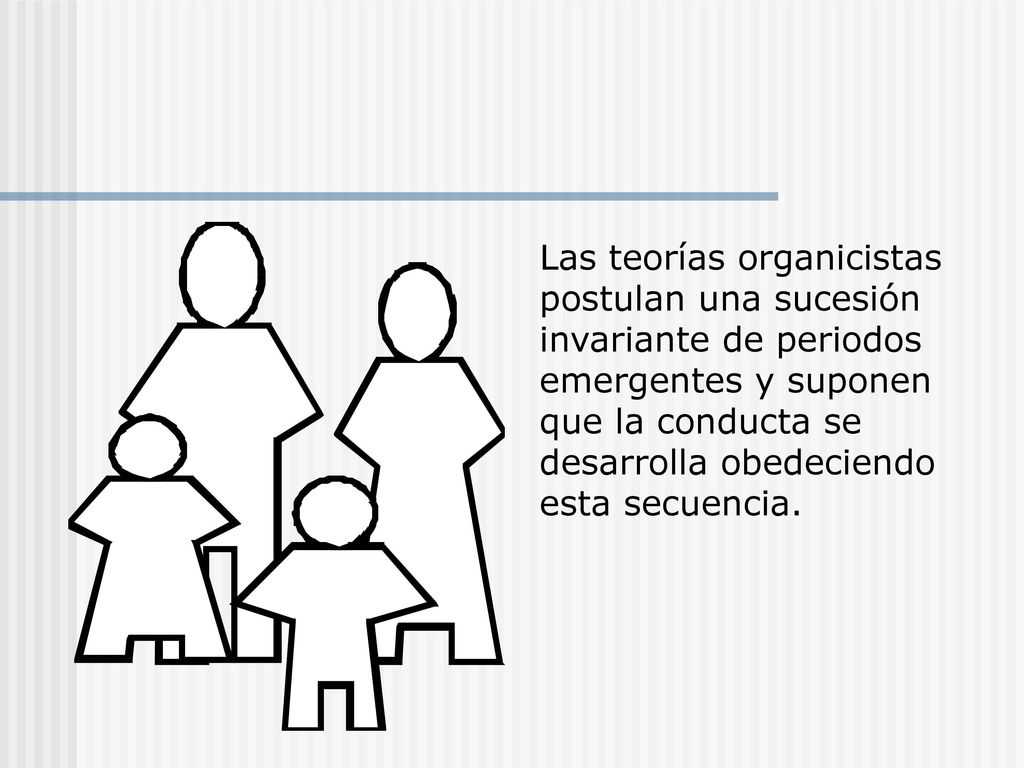 Las teorías organicistas postulan una sucesión invariante de periodos emergentes y suponen que la conducta se desarrolla obedeciendo esta secuencia.